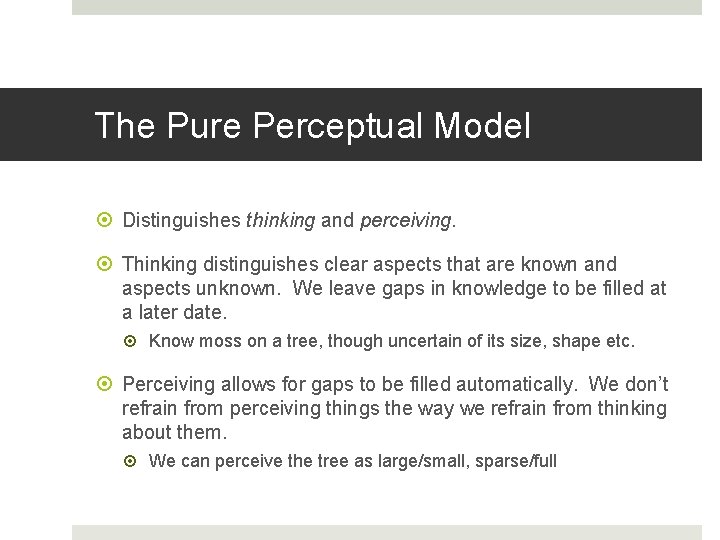 The Pure Perceptual Model

Distinguishes thinking and perceiving.

Thinking distinguishes clear aspects that are known and aspects unknown. We leave gaps in knowledge to be filled at a later date.

Know moss on a tree, though uncertain of its size, shape etc.

Perceiving allows for gaps to be filled automatically. We don't refrain from perceiving things the way we refrain from thinking about them.

We can perceive the tree as large/small, sparse/full